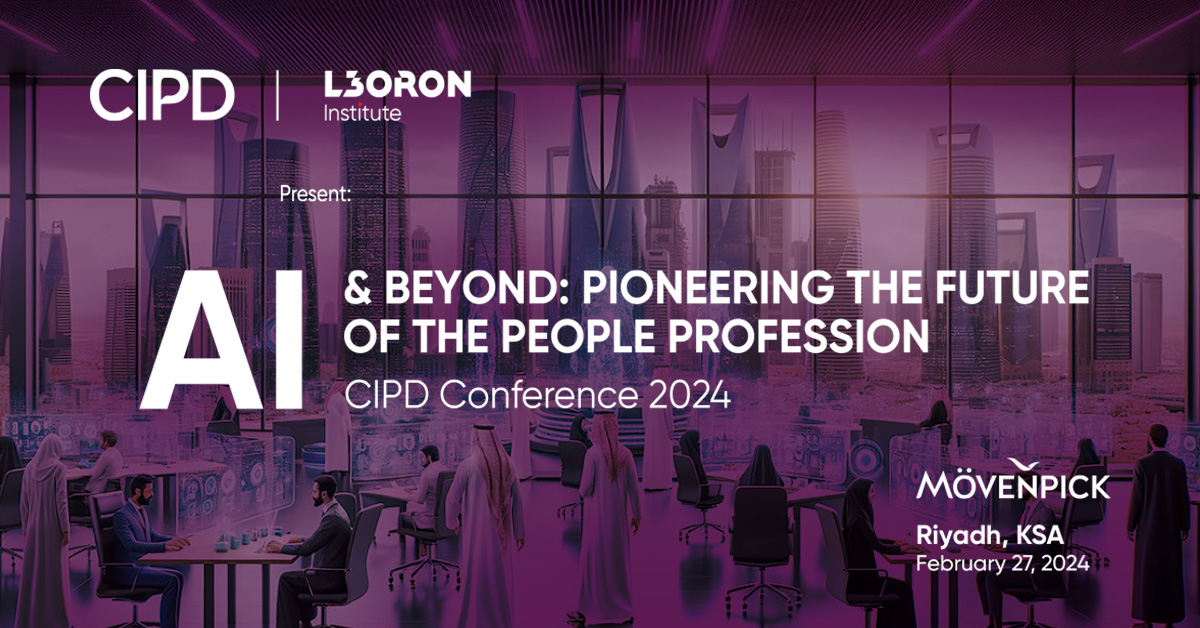 CIPD | L3ORON Institute

Present:

AI & BEYOND: PIONEERING THE FUTURE OF THE PEOPLE PROFESSION

CIPD Conference 2024

MÖVENPICK

Riyadh, KSA
February 27, 2024